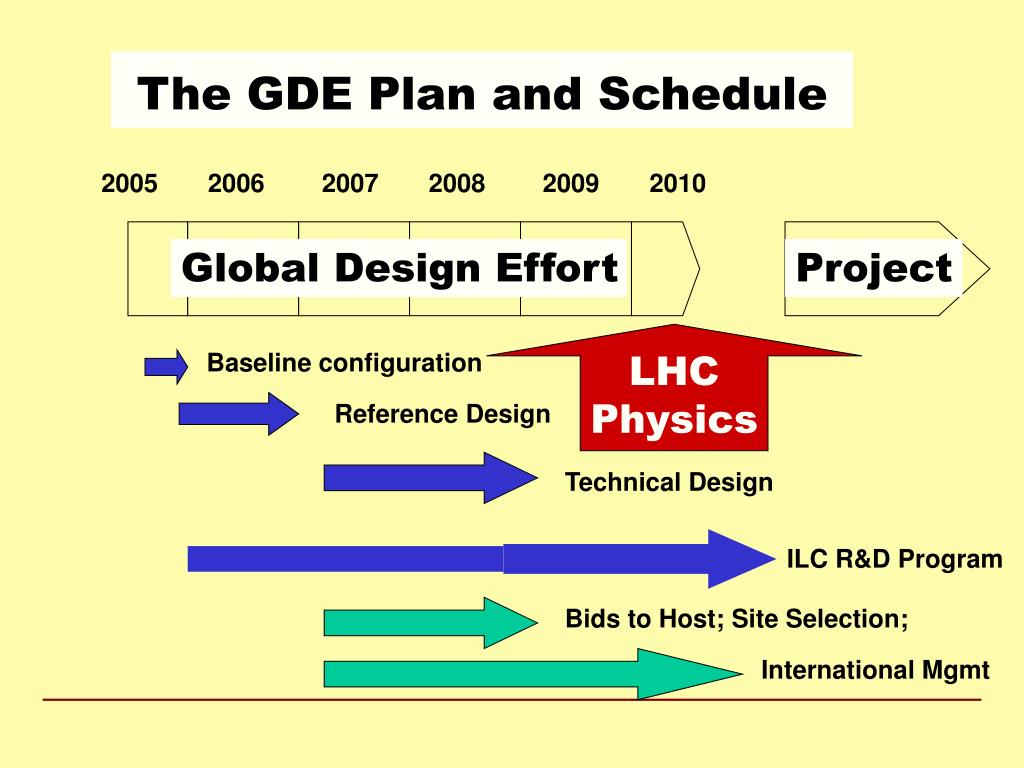 The GDE Plan and Schedule

2005 2006 2007 2008 2009 2010

Global Design Effort

Project

Baseline configuration

LHC Physics

Reference Design

Technical Design

ILC R&D Program

Bids to Host; Site Selection;

International Mgmt